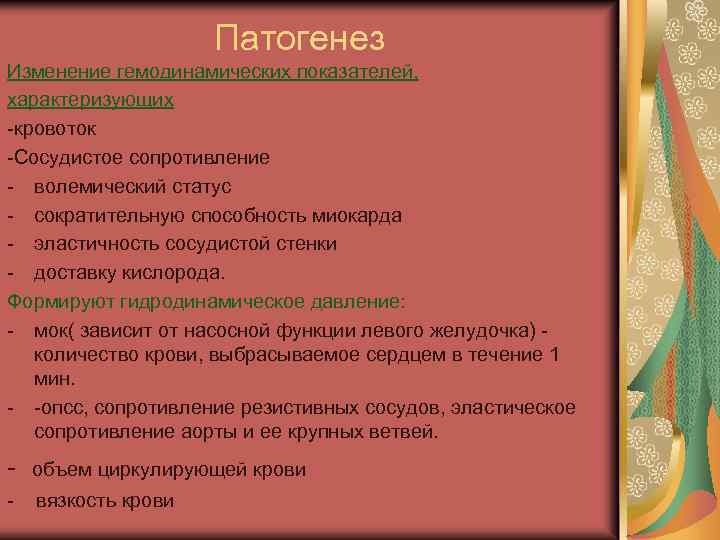 Патогенез

Изменение гемодинамических показателей, характеризующих

-кровоток

-Сосудистое сопротивление

- волемический статус

- сократительную способность миокарда

- эластичность сосудистой стенки

- доставку кислорода.

Формируют гидродинамическое давление:

- мок( зависит от насосной функции левого желудочка) - количество крови, выбрасываемое сердцем в течение 1 мин.

- -опсс, сопротивление резистивных сосудов, эластическое сопротивление аорты и ее крупных ветвей.

- объем циркулирующей крови

- вязкость крови